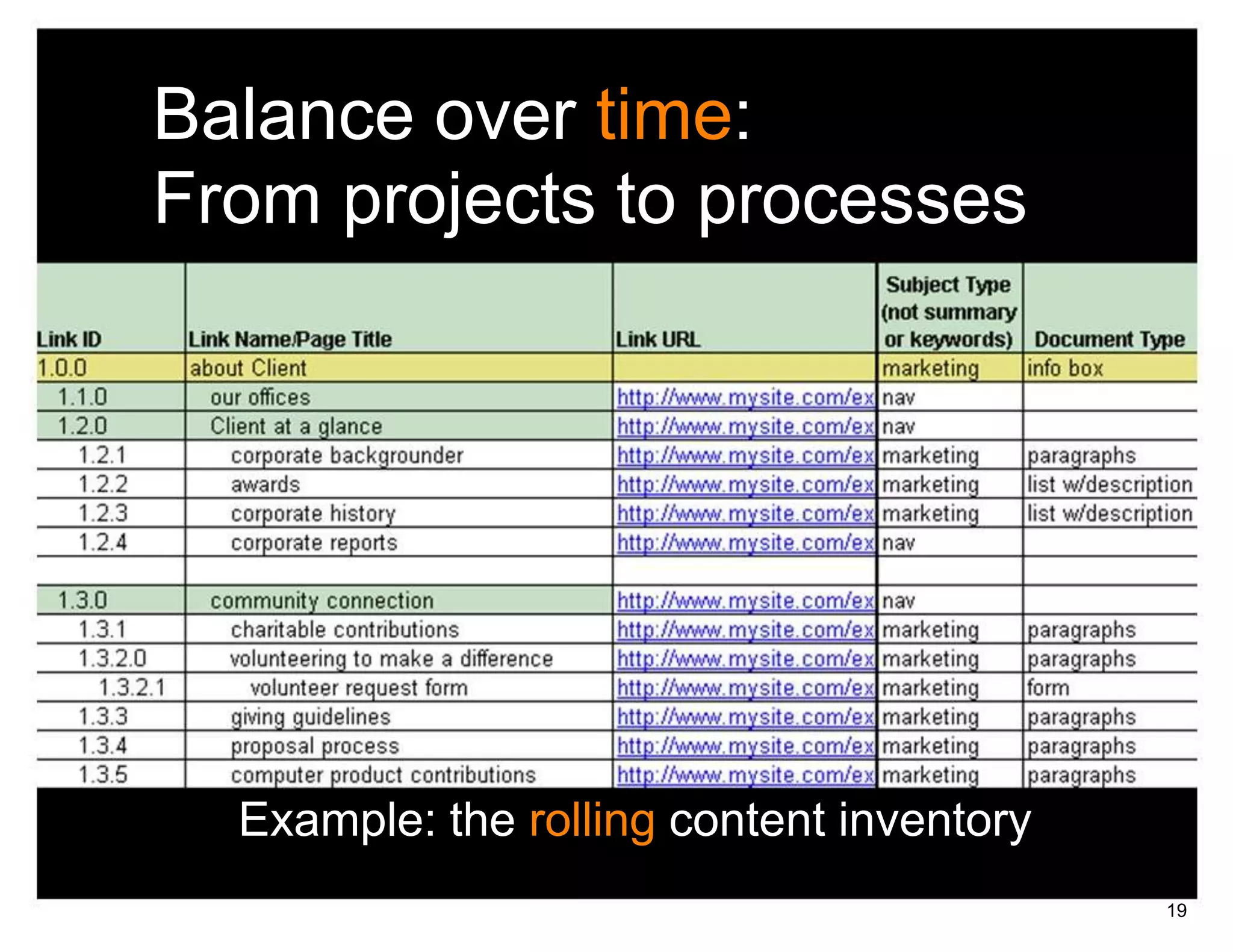 Balance over time:
From projects to processes

| Link ID | Link Name/Page Title | Link URL | Subject Type (not summary or keywords) | Document Type |
|---|---|---|---|---|
| 1.0.0 | about Client | | marketing | info box |
| 1.1.0 | our offices | http://www.mysite.com/ex | nav | |
| 1.2.0 | Client at a glance | http://www.mysite.com/ex | nav | |
| 1.2.1 | corporate backgrounder | http://www.mysite.com/ex | marketing | paragraphs |
| 1.2.2 | awards | http://www.mysite.com/ex | marketing | list w/description |
| 1.2.3 | corporate history | http://www.mysite.com/ex | marketing | list w/description |
| 1.2.4 | corporate reports | http://www.mysite.com/ex | nav | |
| | | | | |
| 1.3.0 | community connection | http://www.mysite.com/ex | nav | |
| 1.3.1 | charitable contributions | http://www.mysite.com/ex | marketing | paragraphs |
| 1.3.2.0 | volunteering to make a difference | http://www.mysite.com/ex | marketing | paragraphs |
| 1.3.2.1 | volunteer request form | http://www.mysite.com/ex | marketing | form |
| 1.3.3 | giving guidelines | http://www.mysite.com/ex | marketing | paragraphs |
| 1.3.4 | proposal process | http://www.mysite.com/ex | marketing | paragraphs |
| 1.3.5 | computer product contributions | http://www.mysite.com/ex | marketing | paragraphs |

Example: the rolling content inventory

19